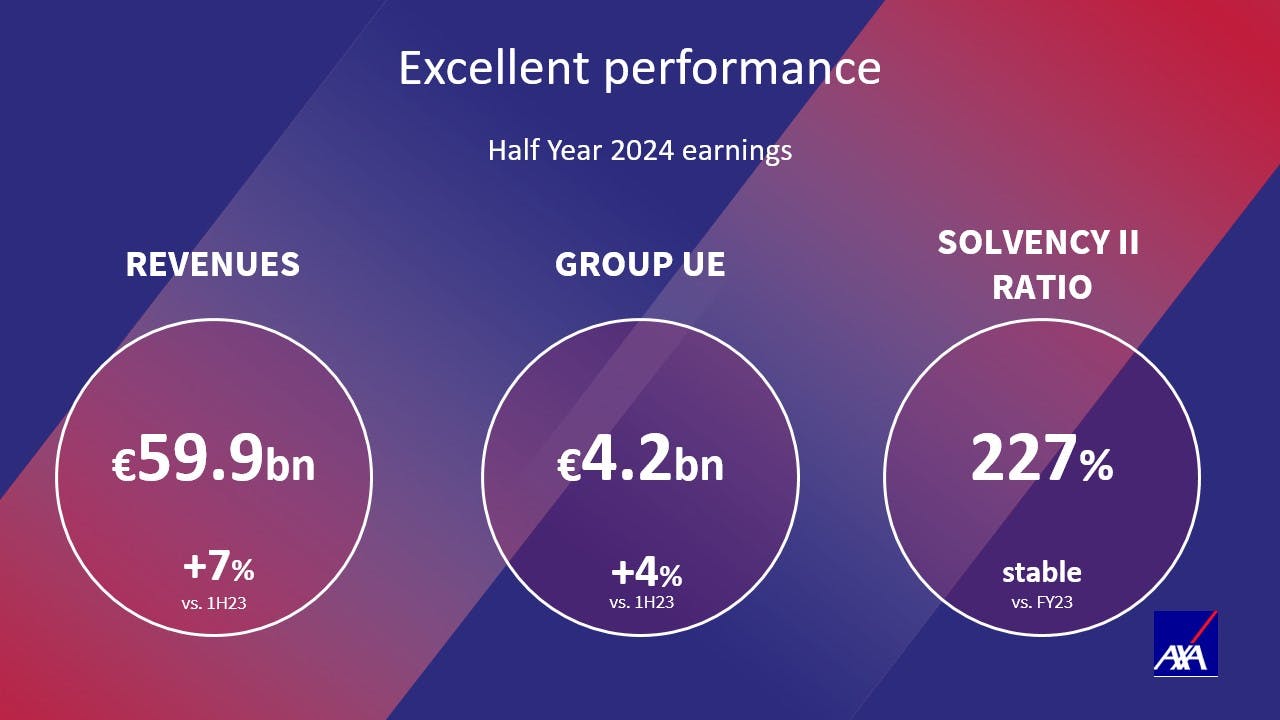 Excellent performance

Half Year 2024 earnings

REVENUES

€59.9bn

+7%
vs. 1H23

GROUP UE

€4.2bn

+4%
vs. 1H23

SOLVENCY II RATIO

227%

stable
vs. FY23

AXA